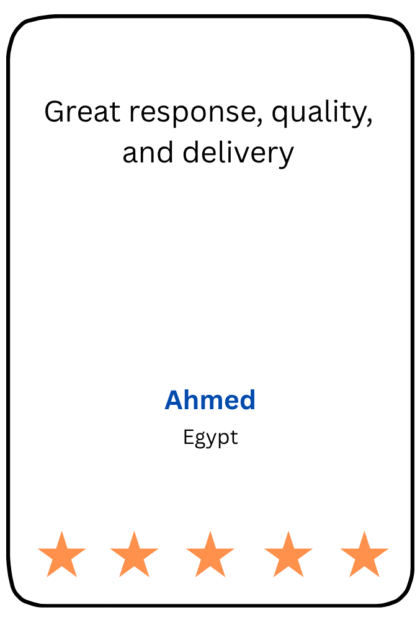 Great response, quality, and delivery

Ahmed
Egypt